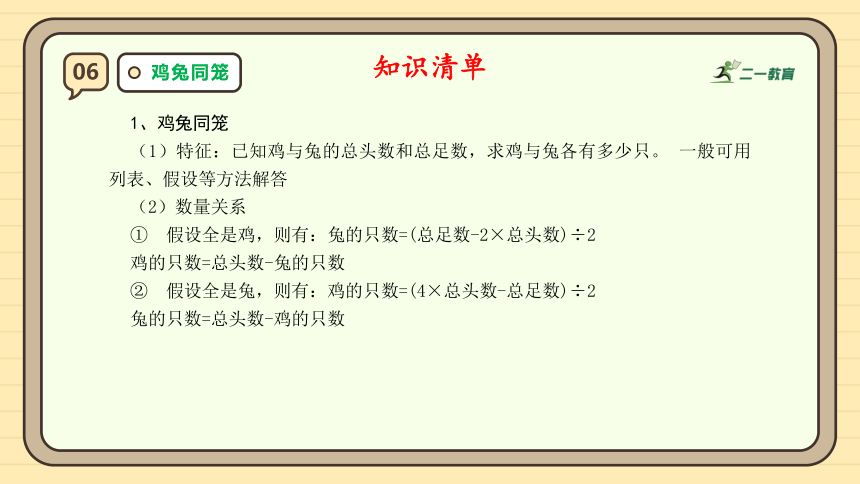 06

鸡兔同笼

知识清单

二一教育

1、鸡兔同笼

（1）特征：已知鸡与兔的总头数和总足数，求鸡与兔各有多少只。 一般可用列表、假设等方法解答

（2）数量关系

① 假设全是鸡，则有：兔的只数=(总足数-2×总头数)÷2

鸡的只数=总头数-兔的只数

② 假设全是兔，则有：鸡的只数=(4×总头数-总足数)÷2

兔的只数=总头数-鸡的只数